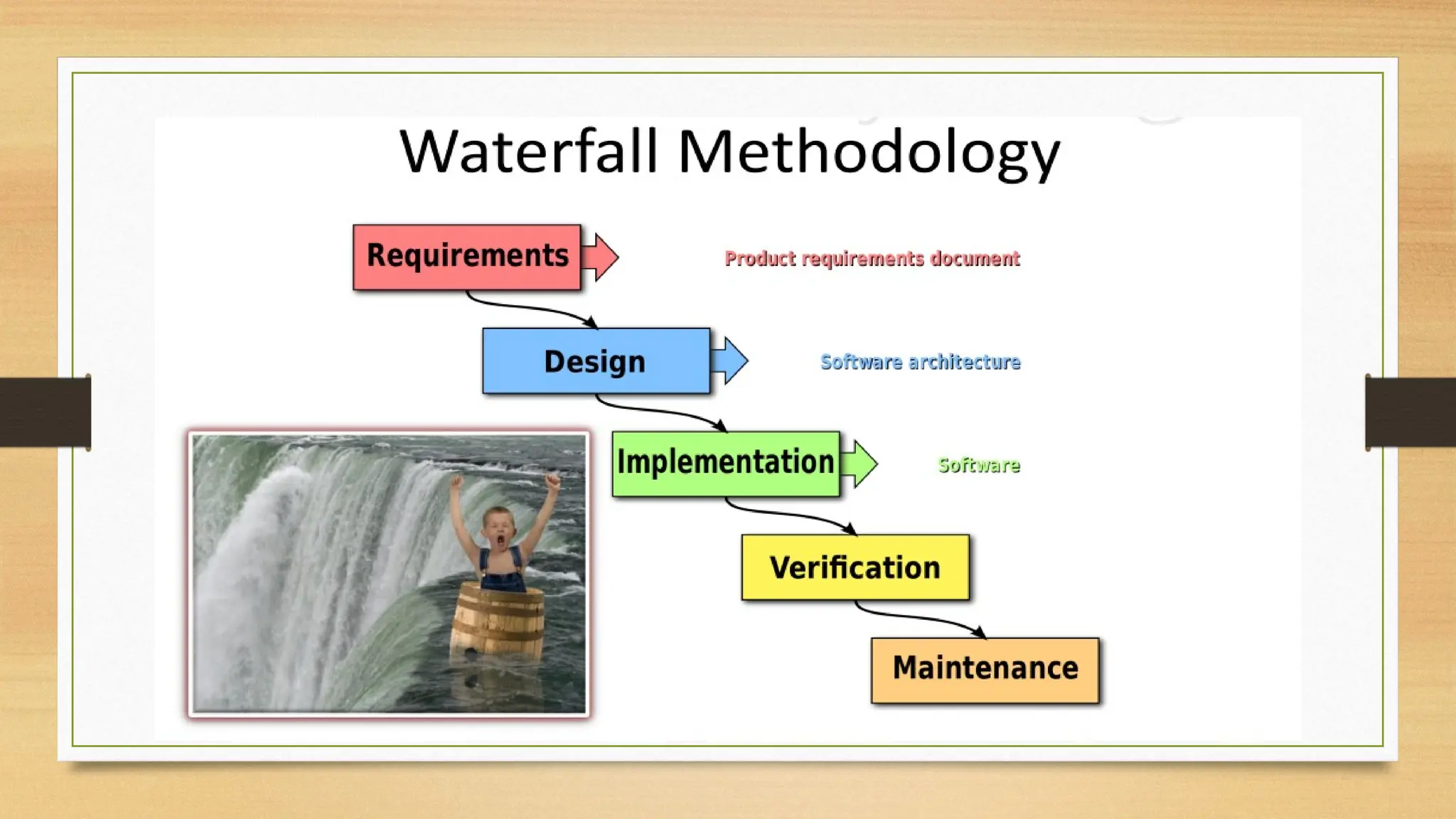 Waterfall Methodology

Requirements

Product requirements document

Design

Software architecture

Implementation

Software

Verification

Maintenance